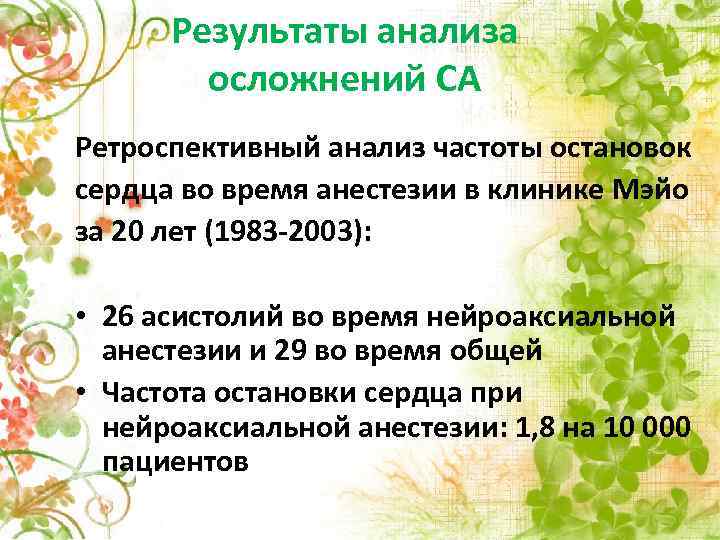 Результаты анализа осложнений СА

Ретроспективный анализ частоты остановок сердца во время анестезии в клинике Мэйо за 20 лет (1983-2003):

• 26 асистолий во время нейроаксиальной анестезии и 29 во время общей
• Частота остановки сердца при нейроаксиальной анестезии: 1,8 на 10 000 пациентов